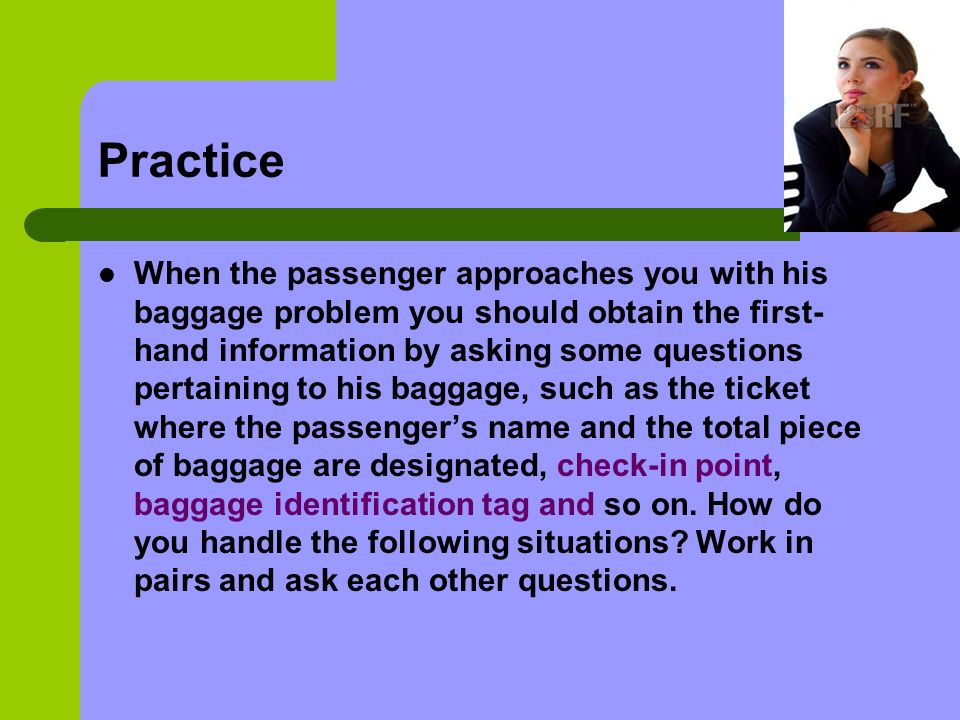 Practice

123RF

- When the passenger approaches you with his baggage problem you should obtain the first-hand information by asking some questions pertaining to his baggage, such as the ticket where the passenger's name and the total piece of baggage are designated, check-in point, baggage identification tag and so on. How do you handle the following situations? Work in pairs and ask each other questions.